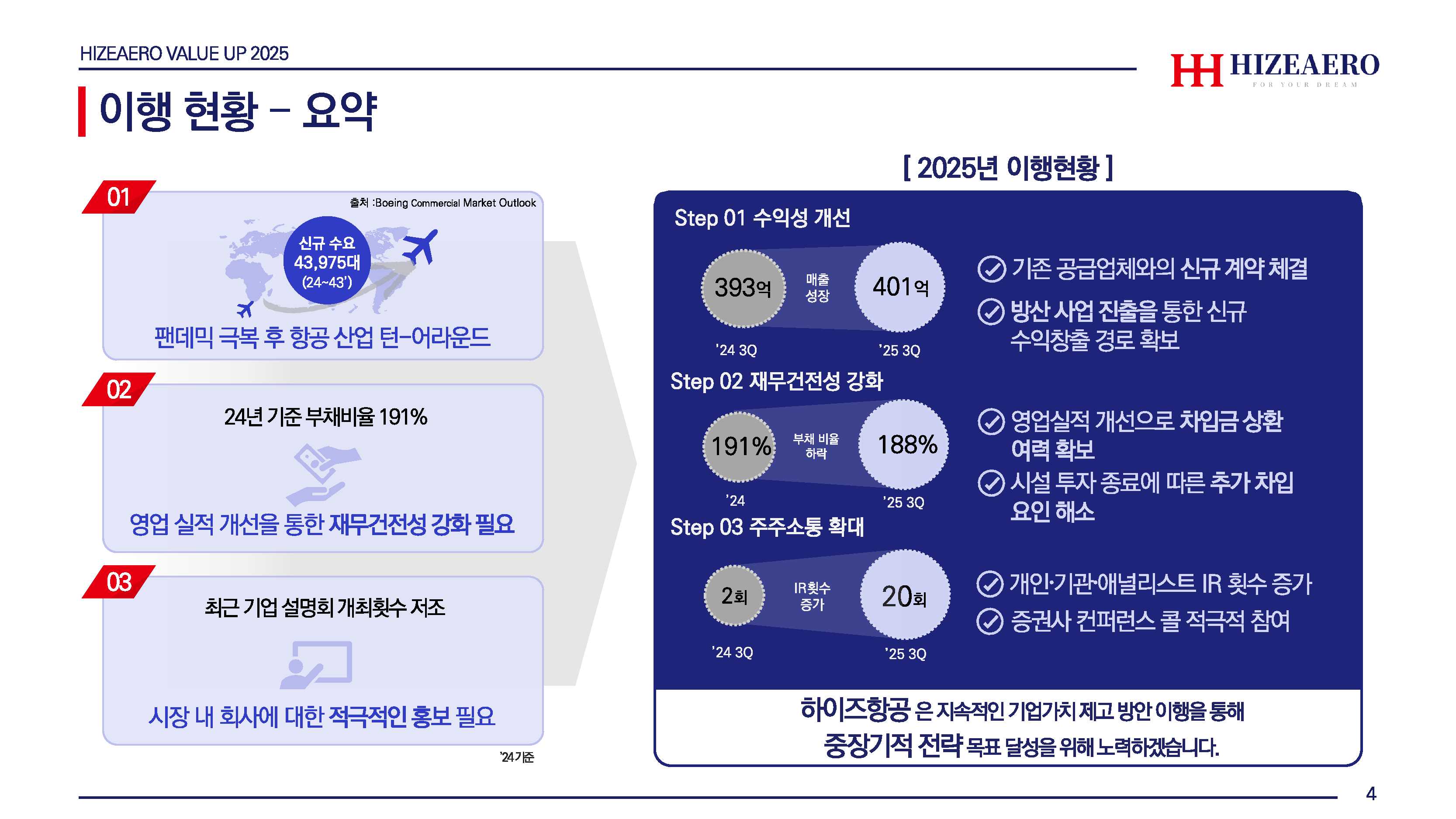 HIZEAERO VALUE UP 2025

HIZEAERO
FOR YOUR DREAM

이행 현황 – 요약

01
출처 :Boeing Commercial Market Outlook
신규 수요
43,975대
(24~43')
팬데믹 극복 후 항공 산업 턴-어라운드

02
24년 기준 부채비율 191%
영업 실적 개선을 통한 재무건전성 강화 필요

03
최근 기업 설명회 개최횟수 저조
시장 내 회사에 대한 적극적인 홍보 필요
'24기준

[ 2025년 이행현황 ]

Step 01 수익성 개선
393억
매출 성장
401억
'24 3Q
'25 3Q
기존 공급업체와의 신규 계약 체결
방산 사업 진출을 통한 신규 수익창출 경로 확보

Step 02 재무건전성 강화
191%
부채 비율 하락
188%
'24
'25 3Q
영업실적 개선으로 차입금 상환 여력 확보
시설 투자 종료에 따른 추가 차입 요인 해소

Step 03 주주소통 확대
2회
IR횟수 증가
20회
'24 3Q
'25 3Q
개인·기관·애널리스트 IR 횟수 증가
증권사 컨퍼런스 콜 적극적 참여

하이즈항공 은 지속적인 기업가치 제고 방안 이행을 통해
중장기적 전략 목표 달성을 위해 노력하겠습니다.

4